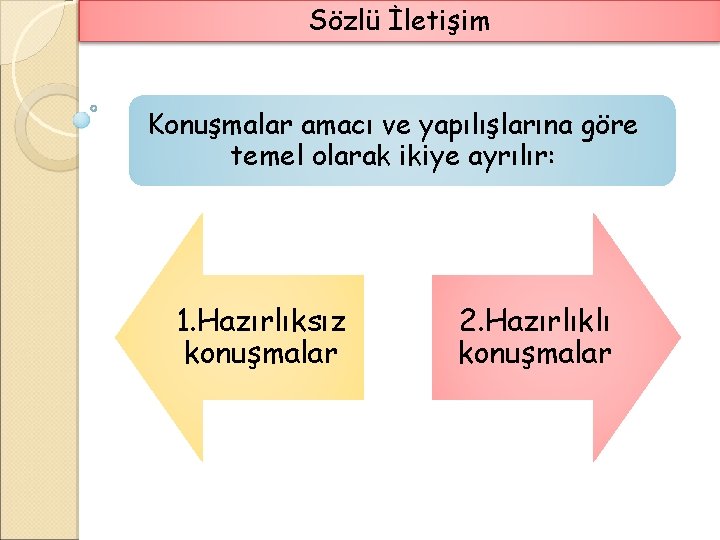 Sözlü İletişim

Konuşmalar amacı ve yapılışlarına göre temel olarak ikiye ayrılır:

1.Hazırlıksız konuşmalar

2.Hazırlıklı konuşmalar